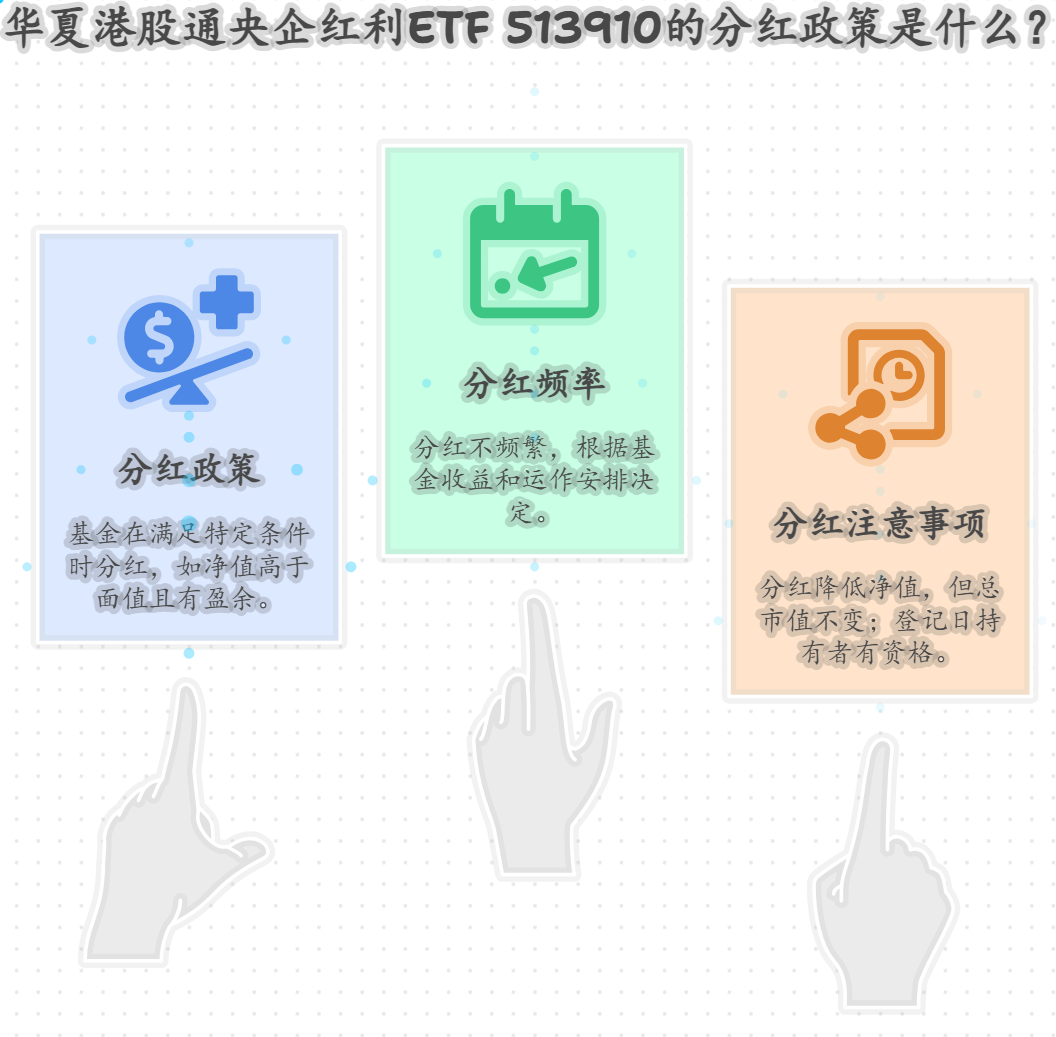 华夏港股通央企红利ETF 513910的分红政策是什么？

分红政策

基金在满足特定条件时分红，如净值高于面值且有盈余。

分红频率

分红不频繁，根据基金收益和运作安排决定。

分红注意事项

分红降低净值，但总市值不变；登记日持有者有资格。